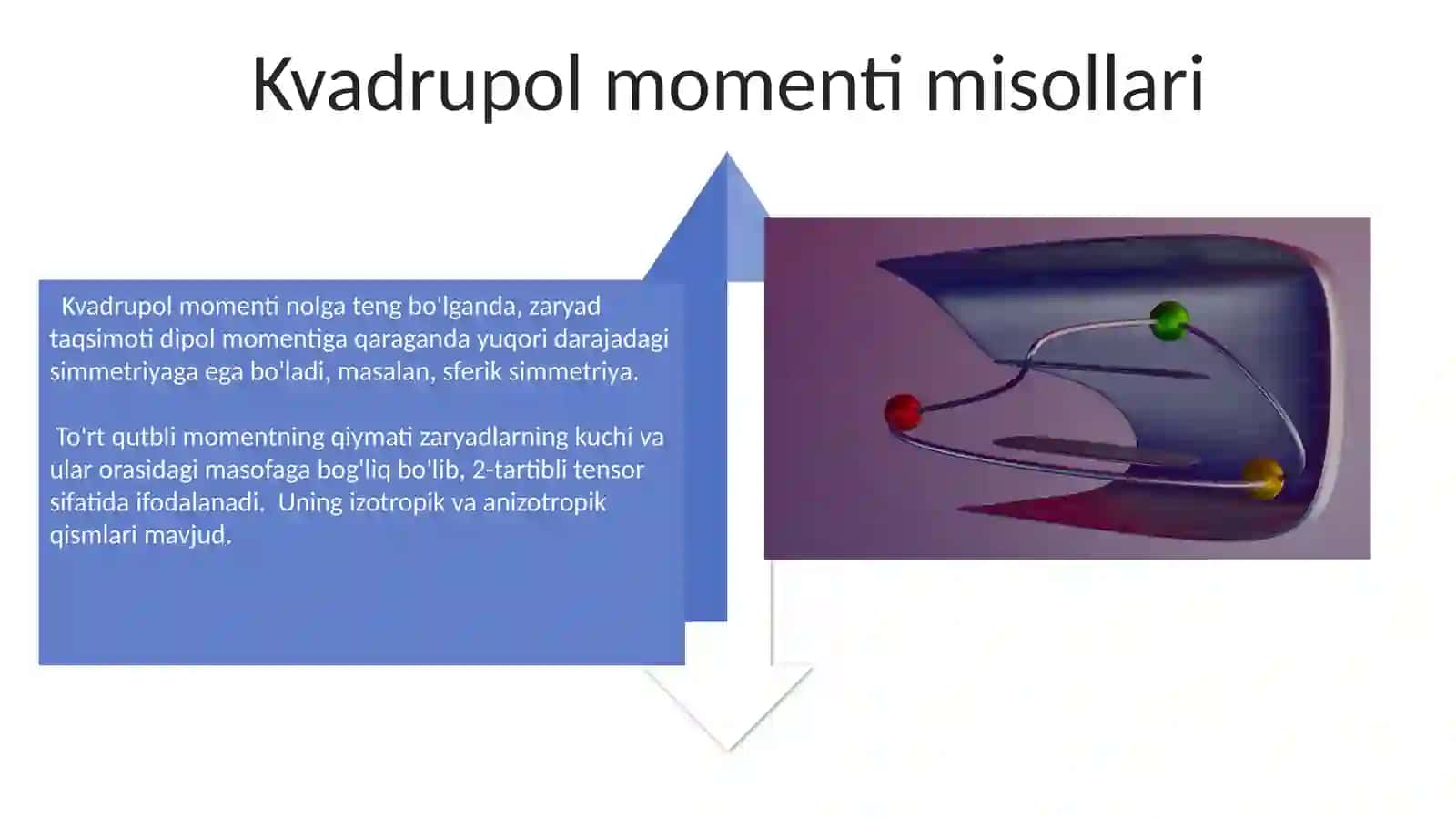 Kvadrupol momenti misollari

Kvadrupol momenti nolga teng bo'lganda, zaryad taqsimoti dipol momentiga qaraganda yuqori darajadagi simmetriyaga ega bo'ladi, masalan, sferik simmetriya.

To'rt qutbli momentning qiymati zaryadlarning kuchi va ular orasidagi masofaga bog'liq bo'lib, 2-tartibli tensor sifatida ifodalanadi. Uning izotropik va anizotropik qismlari mavjud.